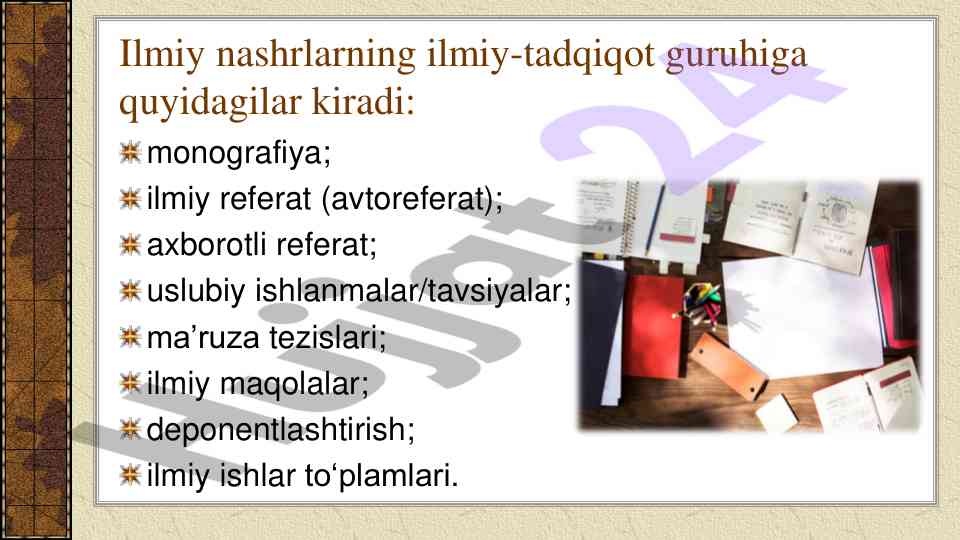 Ilmiy nashrlarning ilmiy-tadqiqot guruhiga quyidagilar kiradi:

monografiya;
ilmiy referat (avtoreferat);
axborotli referat;
uslubiy ishlanmalar/tavsiyalar;
ma’ruza tezislari;
ilmiy maqolalar;
deponentlashtirish;
ilmiy ishlar to‘plamlari.

Hujjat24